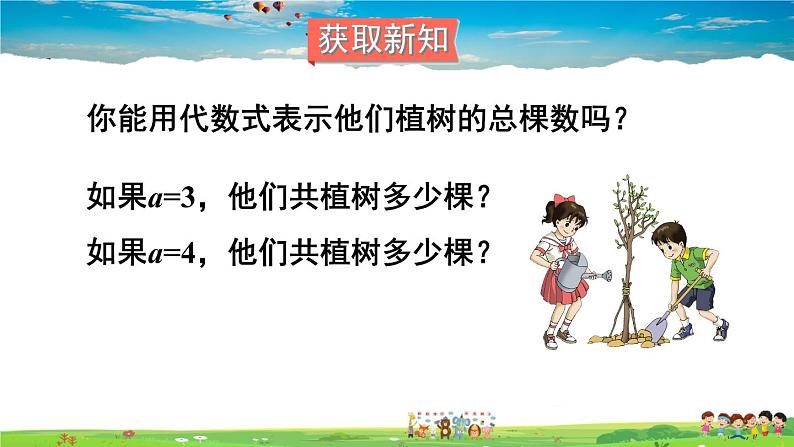 获取新知

你能用代数式表示他们植树的总棵数吗？

如果$a=3$，他们共植树多少棵？

如果$a=4$，他们共植树多少棵？